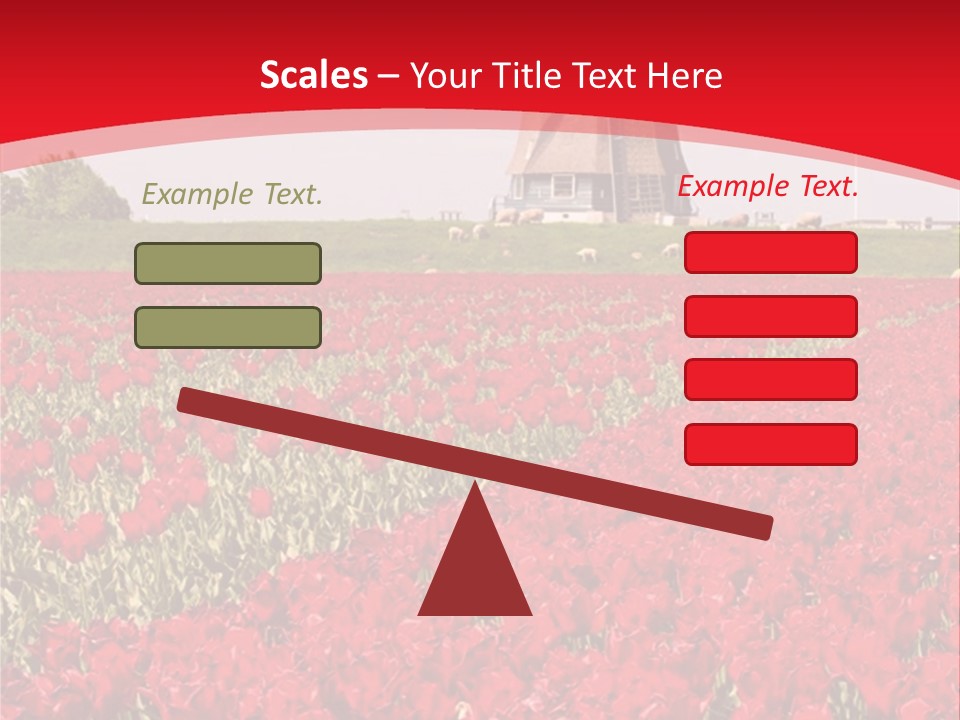 Scales – Your Title Text Here

Example Text.

Example Text.